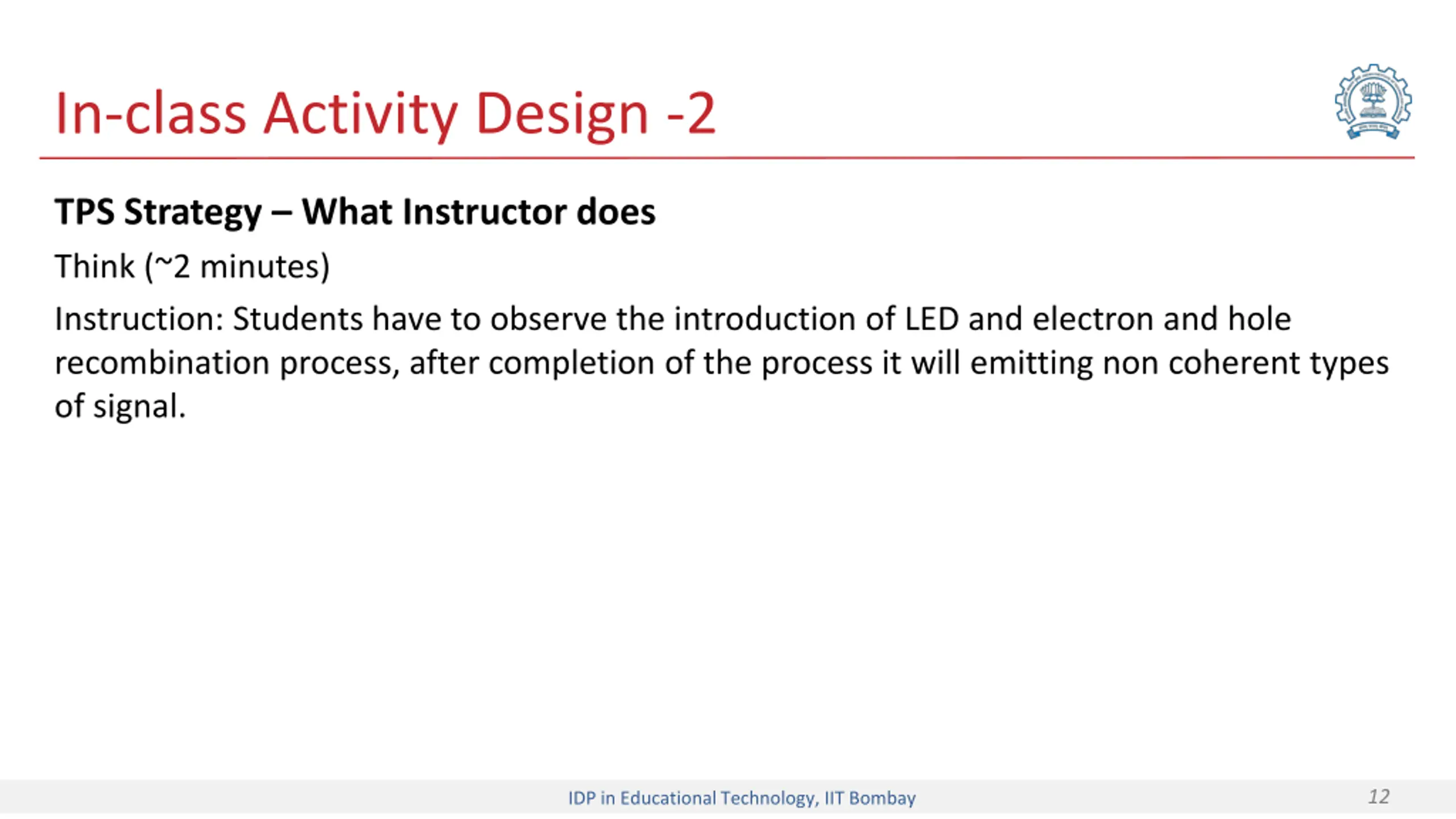 In-class Activity Design -2

TPS Strategy – What Instructor does

Think (~2 minutes)

Instruction: Students have to observe the introduction of LED and electron and hole recombination process, after completion of the process it will emitting non coherent types of signal.

IDP in Educational Technology, IIT Bombay

12